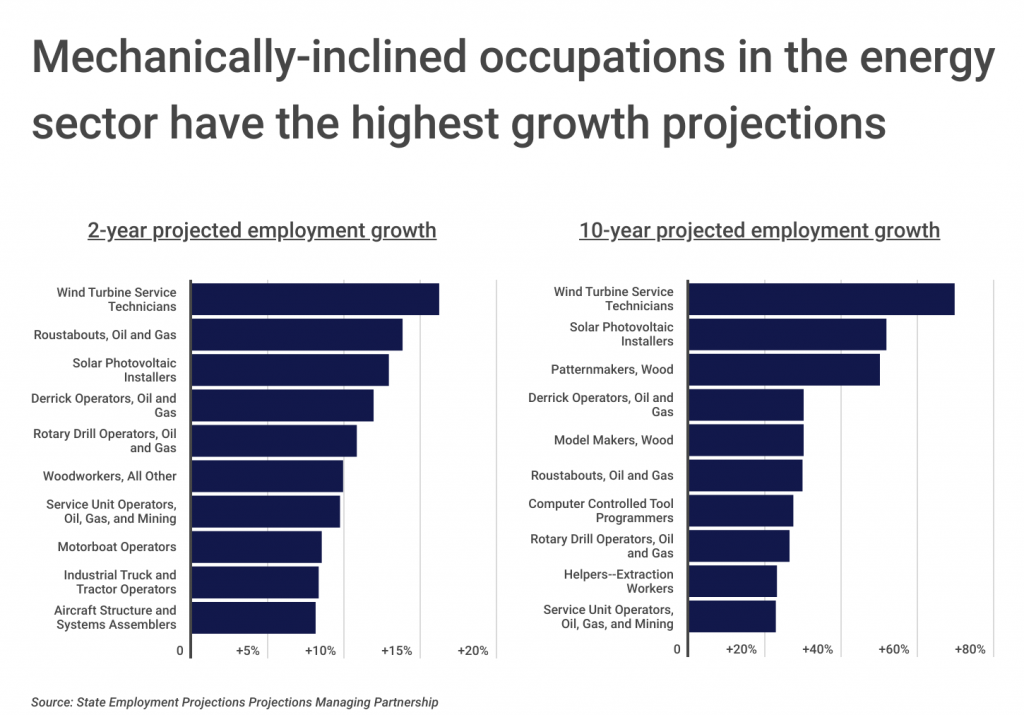 Mechanically-inclined occupations in the energy sector have the highest growth projections

2-year projected employment growth

Wind Turbine Service Technicians
Roustabouts, Oil and Gas
Solar Photovoltaic Installers
Derrick Operators, Oil and Gas
Rotary Drill Operators, Oil and Gas
Woodworkers, All Other
Service Unit Operators, Oil, Gas, and Mining
Motorboat Operators
Industrial Truck and Tractor Operators
Aircraft Structure and Systems Assemblers

0 +5% +10% +15% +20%

10-year projected employment growth

Wind Turbine Service Technicians
Solar Photovoltaic Installers
Patternmakers, Wood
Derrick Operators, Oil and Gas
Model Makers, Wood
Roustabouts, Oil and Gas
Computer Controlled Tool Programmers
Rotary Drill Operators, Oil and Gas
Helpers--Extraction Workers
Service Unit Operators, Oil, Gas, and Mining

0 +20% +40% +60% +80%

Source: State Employment Projections Projections Managing Partnership